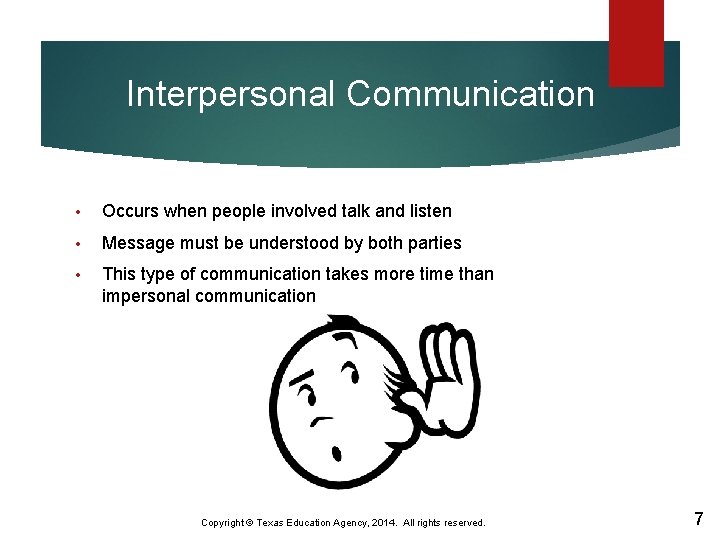 Interpersonal Communication

• Occurs when people involved talk and listen
• Message must be understood by both parties
• This type of communication takes more time than impersonal communication

Copyright © Texas Education Agency, 2014. All rights reserved.

7